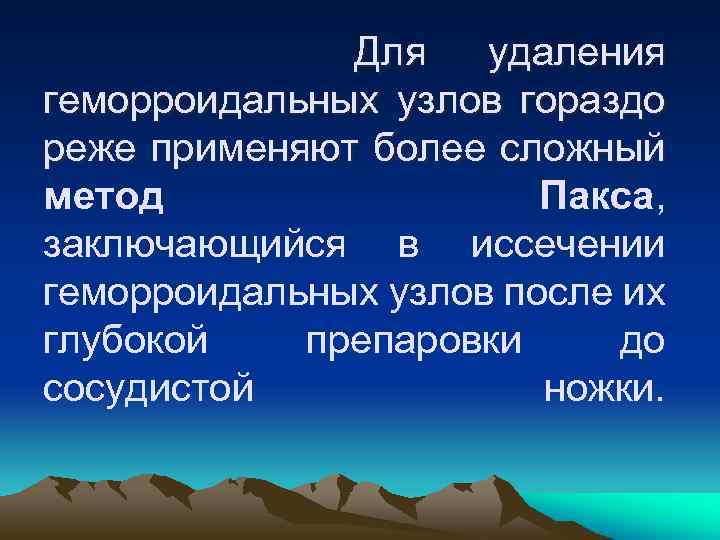 Для удаления геморроидальных узлов гораздо реже применяют более сложный метод Пакса, заключающийся в иссечении геморроидальных узлов после их глубокой препаровки до сосудистой ножки.